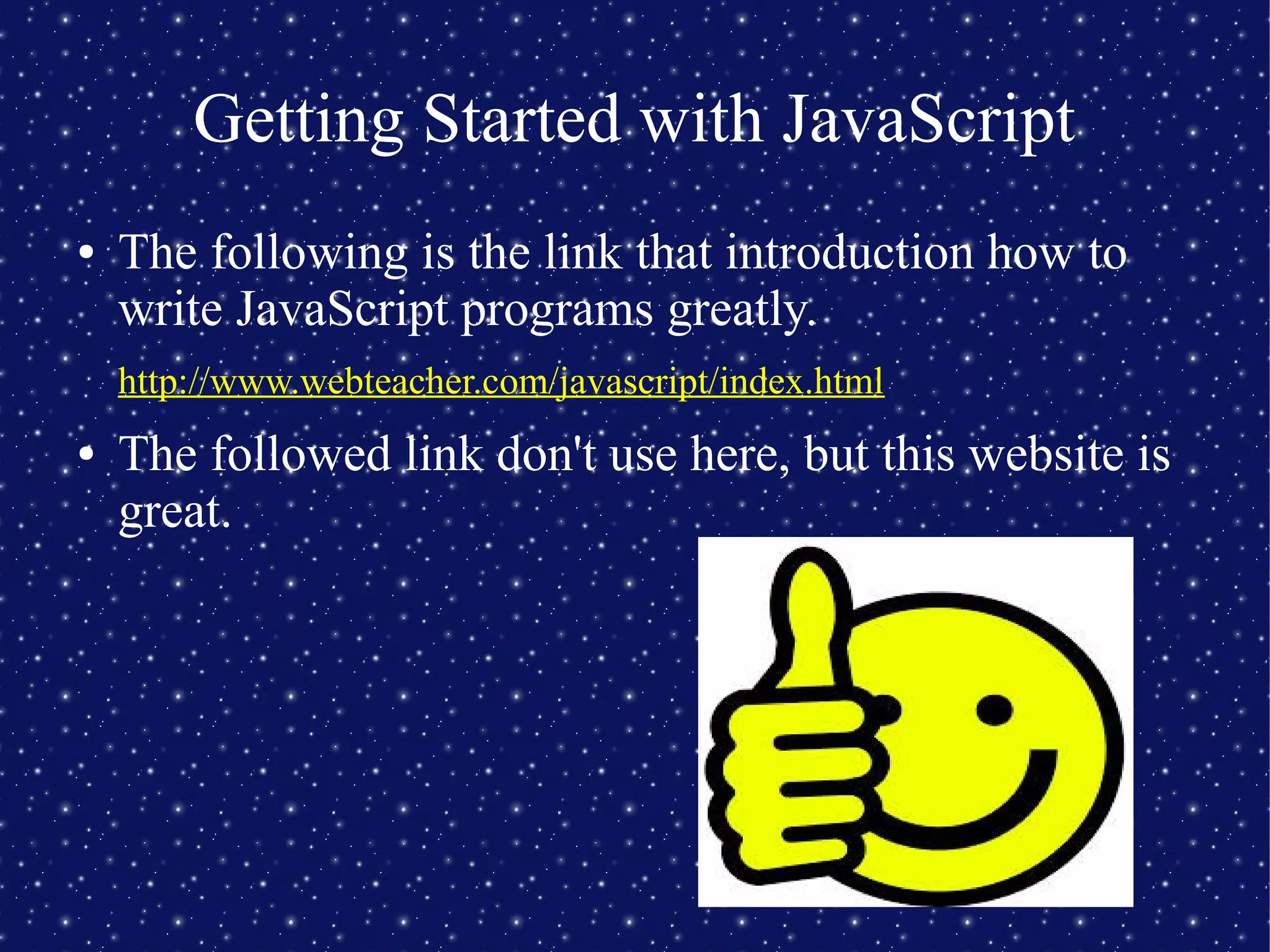 Getting Started with JavaScript

• The following is the link that introduction how to write JavaScript programs greatly.

http://www.webteacher.com/javascript/index.html

• The followed link don't use here, but this website is great.